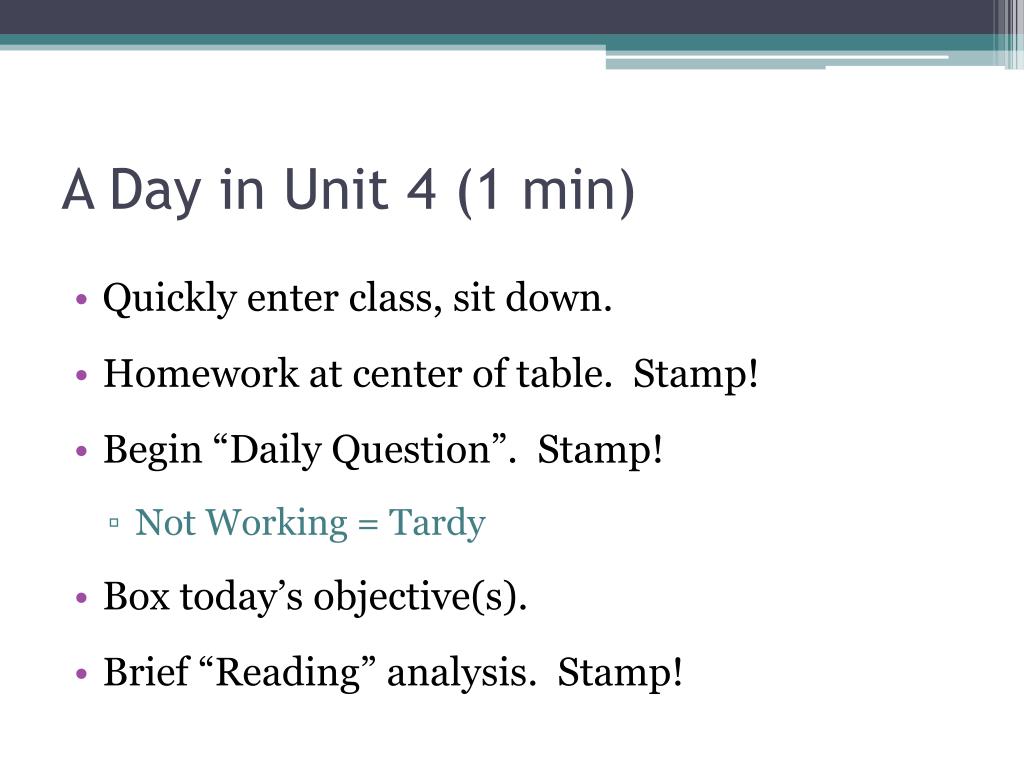 A Day in Unit 4 (1 min)

• Quickly enter class, sit down.
• Homework at center of table. Stamp!
• Begin “Daily Question”. Stamp!
▫ Not Working = Tardy
• Box today’s objective(s).
• Brief “Reading” analysis. Stamp!